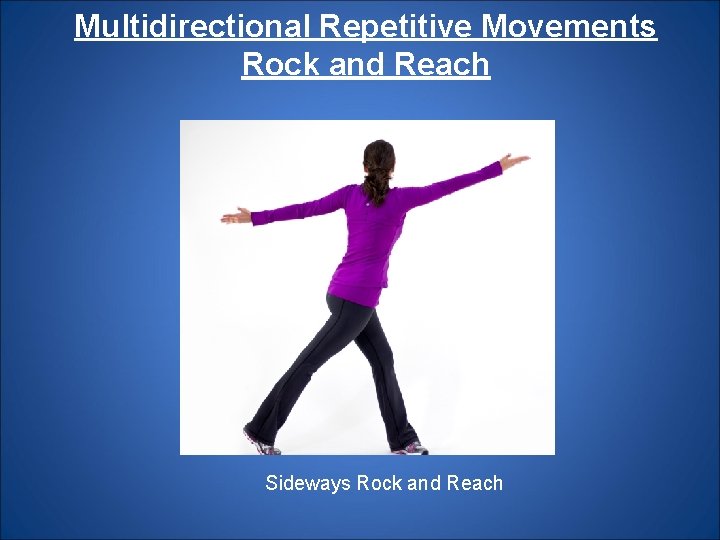 Multidirectional Repetitive Movements
Rock and Reach

Sideways Rock and Reach